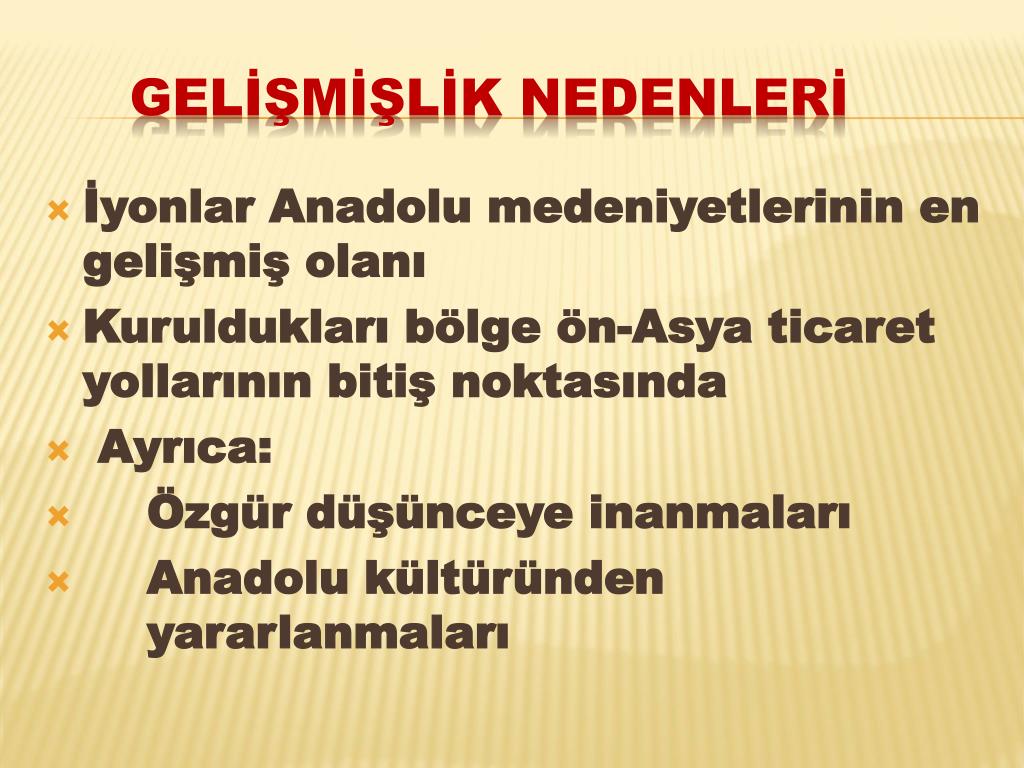 GELİŞMİŞLİK NEDENLERİ

İyonlar Anadolu medeniyetlerinin en gelişmiş olanı

Kuruldukları bölge ön-Asya ticaret yollarının bitiş noktasında

Ayrıca:

Özgür düşünceye inanmaları

Anadolu kültüründen yararlanmaları